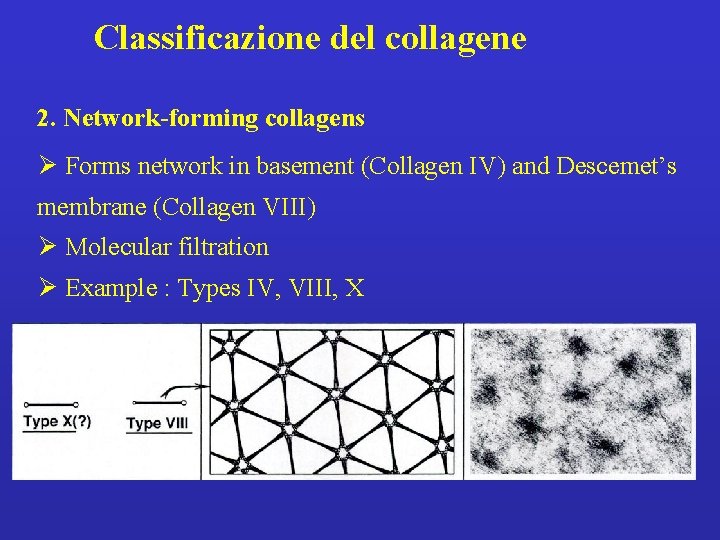 Classificazione del collagene

2. Network-forming collagens

➢ Forms network in basement (Collagen IV) and Descemet's membrane (Collagen VIII)

➢ Molecular filtration

➢ Example : Types IV, VIII, X

Type X(?)

Type VIII